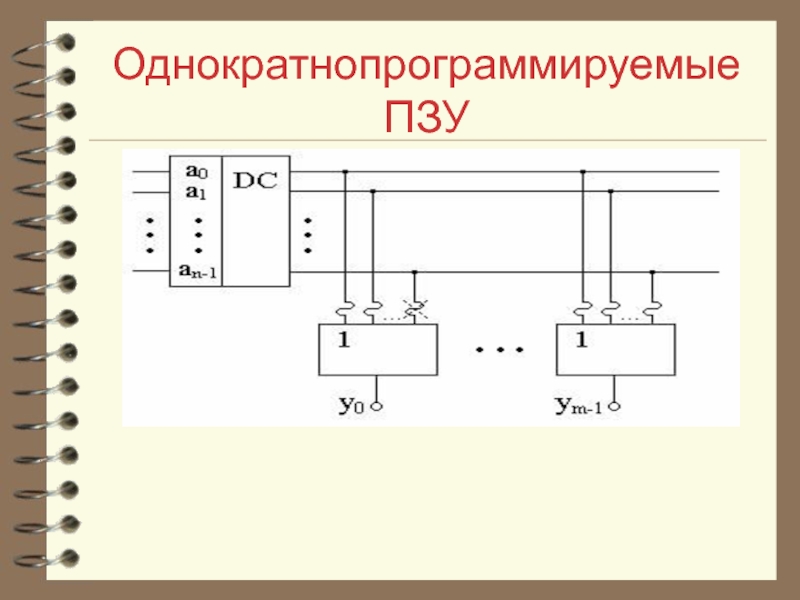 Однократнопрограммируемые ПЗУ

$a_0$
$a_1$
$a_{n-1}$
DC
1
1
$y_0$
$y_{m-1}$